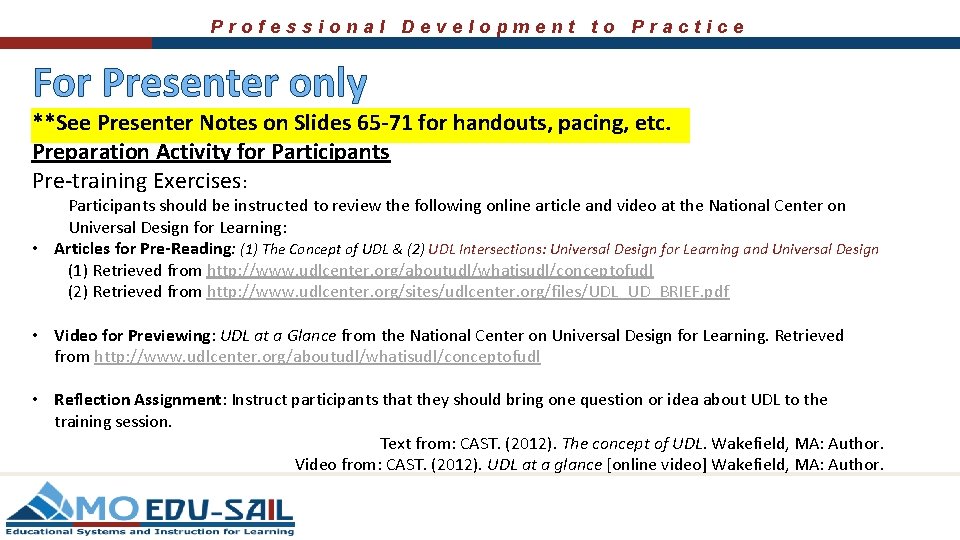 Professional Development to Practice

For Presenter only

**See Presenter Notes on Slides 65-71 for handouts, pacing, etc.

Preparation Activity for Participants

Pre-training Exercises:

Participants should be instructed to review the following online article and video at the National Center on Universal Design for Learning:

• Articles for Pre-Reading: (1) The Concept of UDL & (2) UDL Intersections: Universal Design for Learning and Universal Design
(1) Retrieved from http://www.udlcenter.org/aboutudl/whatisudl/conceptofudl
(2) Retrieved from http://www.udlcenter.org/sites/udlcenter.org/files/UDL_UD_BRIEF.pdf

• Video for Previewing: UDL at a Glance from the National Center on Universal Design for Learning. Retrieved from http://www.udlcenter.org/aboutudl/whatisudl/conceptofudl

• Reflection Assignment: Instruct participants that they should bring one question or idea about UDL to the training session.

Text from: CAST. (2012). The concept of UDL. Wakefield, MA: Author.
Video from: CAST. (2012). UDL at a glance [online video] Wakefield, MA: Author.

MO EDU-SAIL
Educational Systems and Instruction for Learning